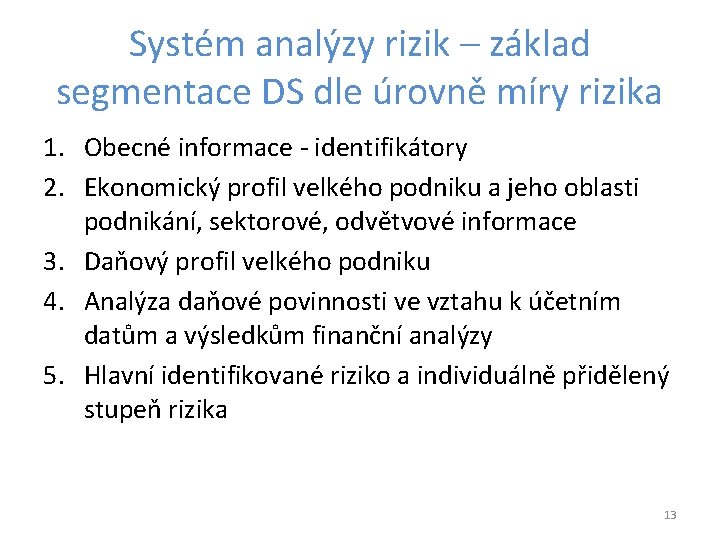 Systém analýzy rizik – základ segmentace DS dle úrovně míry rizika

1. Obecné informace - identifikátory
2. Ekonomický profil velkého podniku a jeho oblasti podnikání, sektorové, odvětvové informace
3. Daňový profil velkého podniku
4. Analýza daňové povinnosti ve vztahu k účetním datům a výsledkům finanční analýzy
5. Hlavní identifikované riziko a individuálně přidělený stupeň rizika

13